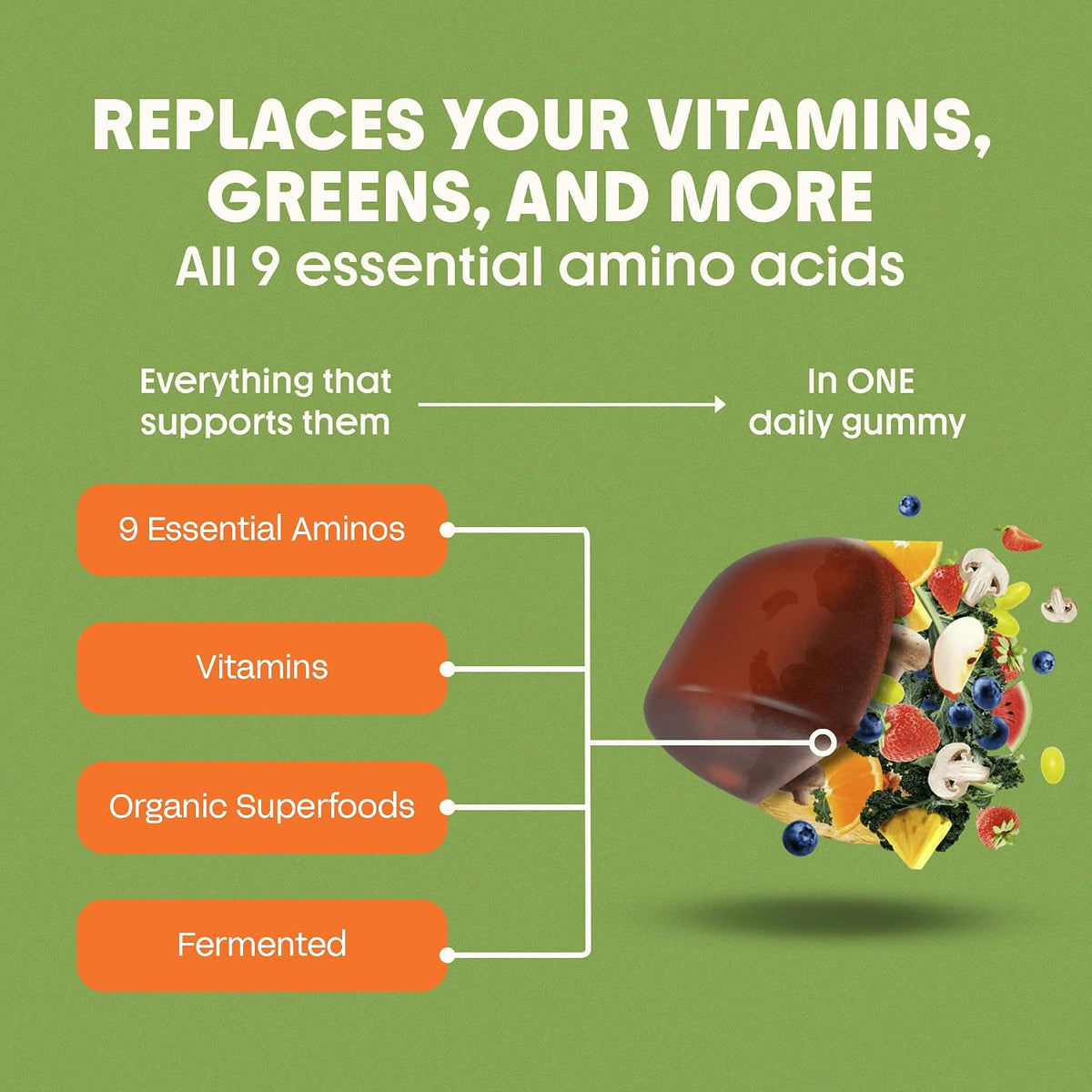 REPLACES YOUR VITAMINS, GREENS, AND MORE
All 9 essential amino acids

Everything that supports them

In ONE daily gummy

9 Essential Aminos

Vitamins

Organic Superfoods

Fermented